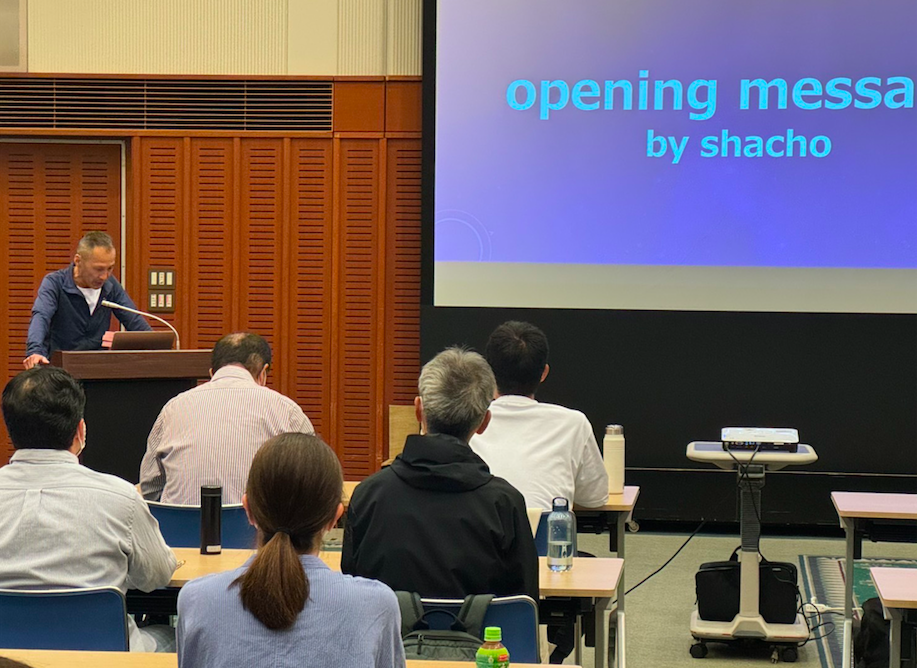 opening messa
by shacho